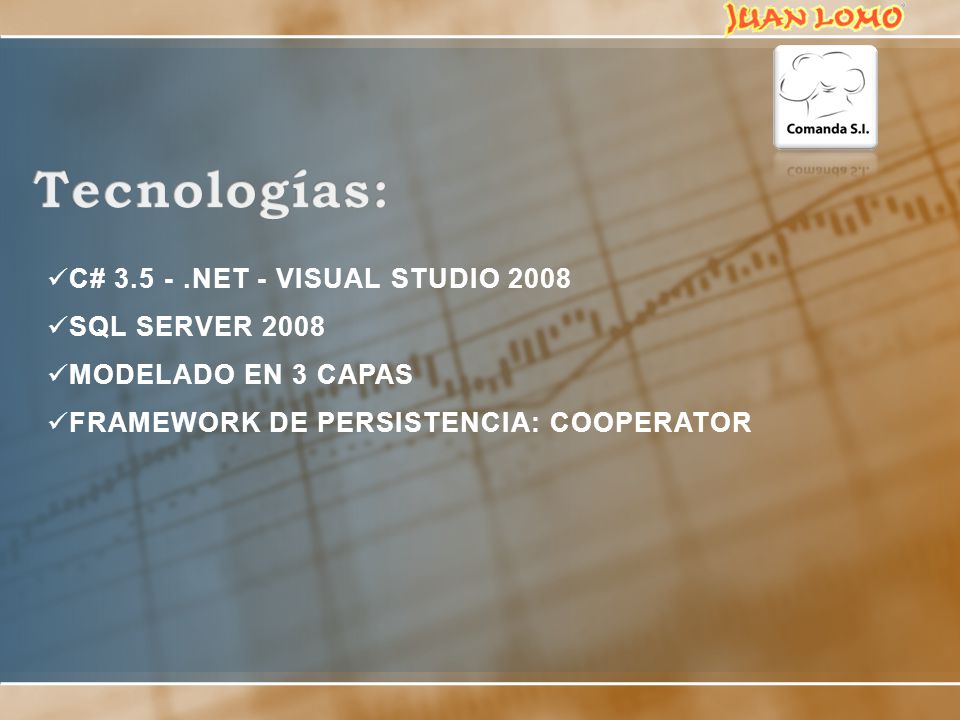 JUAN LOMO

Comanda S.I.

Tecnologías:

✓C# 3.5 - .NET - VISUAL STUDIO 2008
✓SQL SERVER 2008
✓MODELADO EN 3 CAPAS
✓FRAMEWORK DE PERSISTENCIA: COOPERATOR